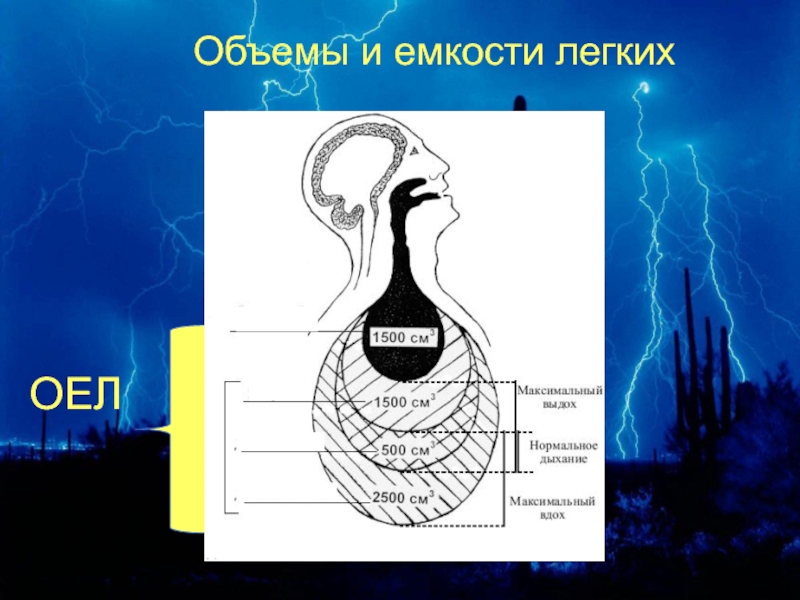 Объемы и емкости легких

ОЕЛ

1500 см$^3$

1500 см$^3$

500 см$^3$

2500 см$^3$

Максимальный выдох

Нормальное дыхание

Максимальный вдох